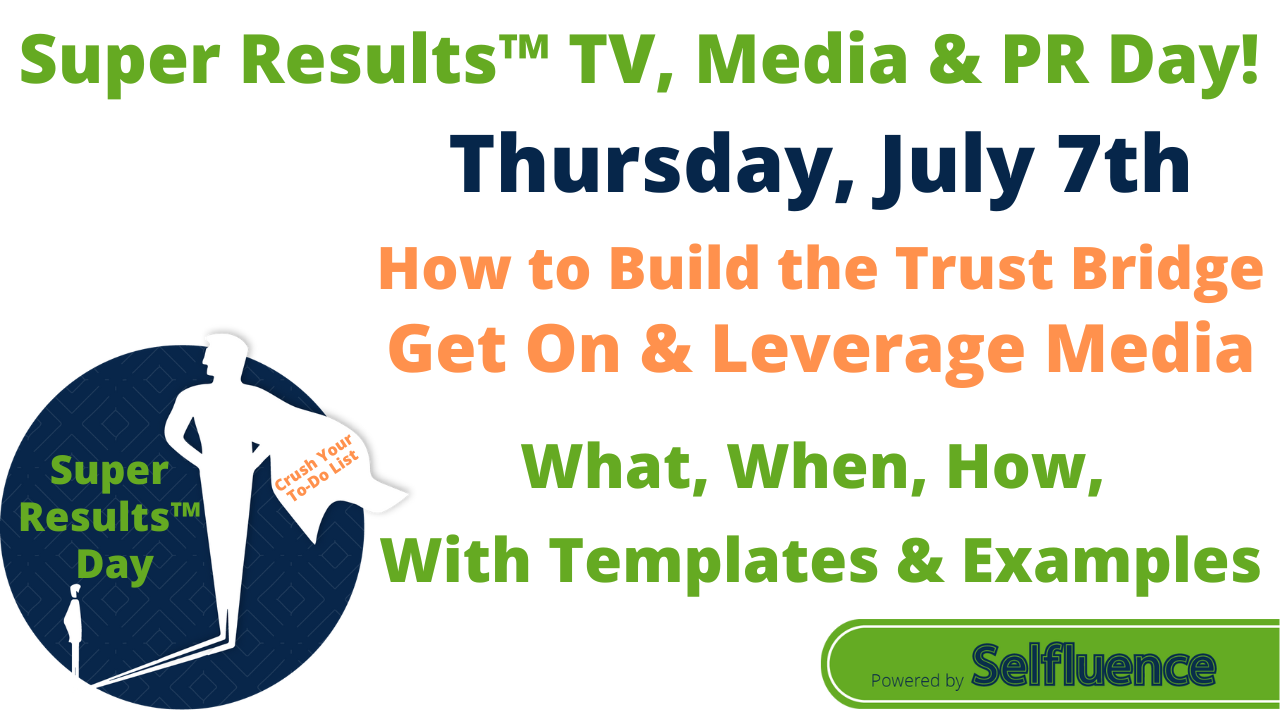 Super Results™ TV, Media & PR Day!

Thursday, July 7th

How to Build the Trust Bridge
Get On & Leverage Media

What, When, How,
With Templates & Examples

Super Results™ Day

Crush Your To-Do List

Powered by Selfluence